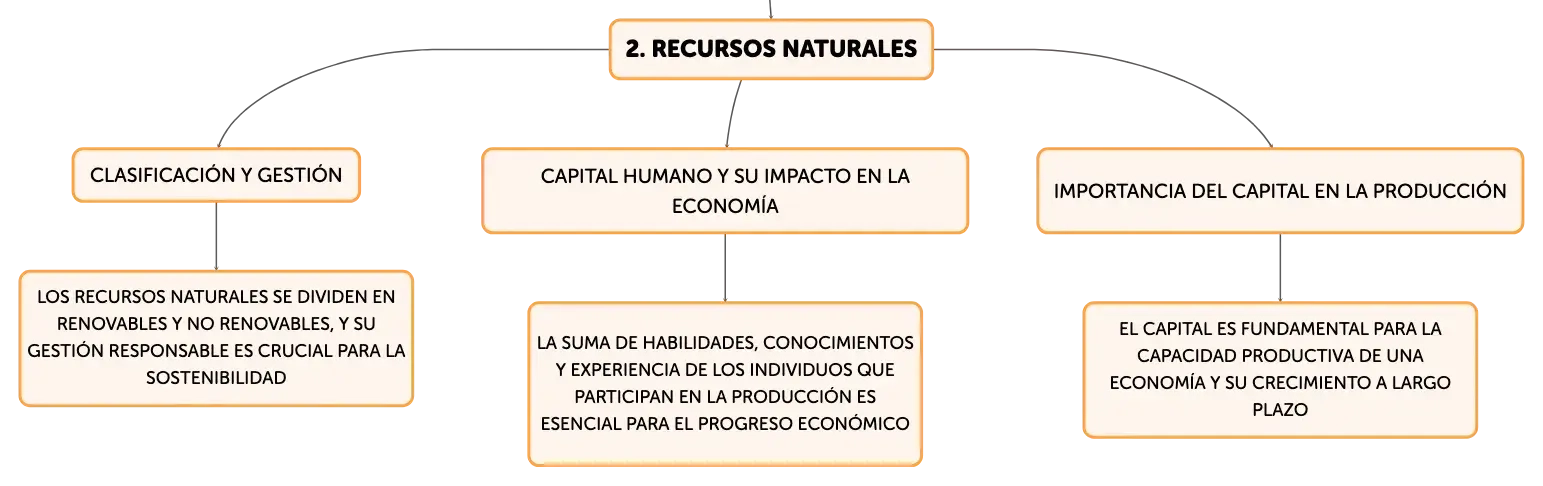 2. RECURSOS NATURALES

CLASIFICACIÓN Y GESTIÓN

LOS RECURSOS NATURALES SE DIVIDEN EN RENOVABLES Y NO RENOVABLES, Y SU GESTIÓN RESPONSABLE ES CRUCIAL PARA LA SOSTENIBILIDAD

CAPITAL HUMANO Y SU IMPACTO EN LA ECONOMÍA

LA SUMA DE HABILIDADES, CONOCIMIENTOS Y EXPERIENCIA DE LOS INDIVIDUOS QUE PARTICIPAN EN LA PRODUCCIÓN ES ESENCIAL PARA EL PROGRESO ECONÓMICO

IMPORTANCIA DEL CAPITAL EN LA PRODUCCIÓN

EL CAPITAL ES FUNDAMENTAL PARA LA CAPACIDAD PRODUCTIVA DE UNA ECONOMÍA Y SU CRECIMIENTO A LARGO PLAZO